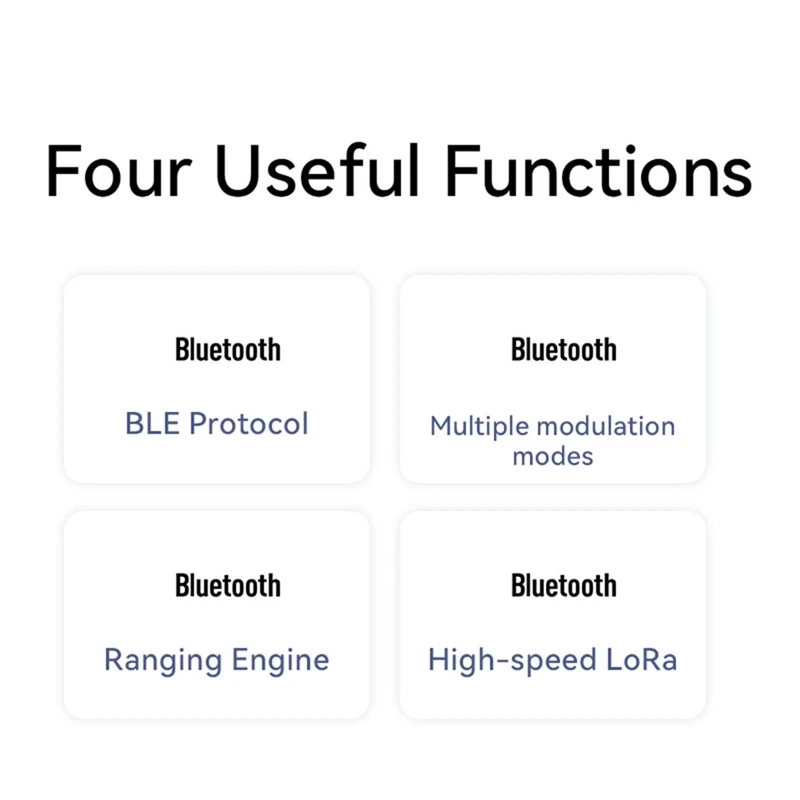 Four Useful Functions

Bluetooth

BLE Protocol

Bluetooth

Multiple modulation modes

Bluetooth

Ranging Engine

Bluetooth

High-speed LoRa